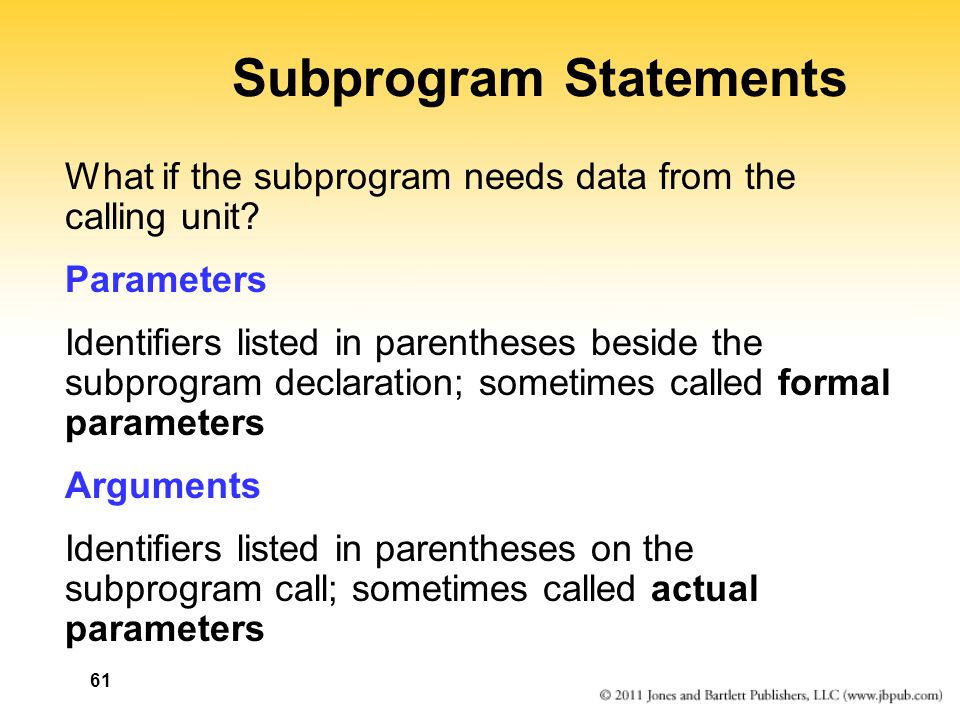 Subprogram Statements

What if the subprogram needs data from the calling unit?

Parameters

Identifiers listed in parentheses beside the subprogram declaration; sometimes called formal parameters

Arguments

Identifiers listed in parentheses on the subprogram call; sometimes called actual parameters

61

© 2011 Jones and Bartlett Publishers, LLC (www.jbpub.com)